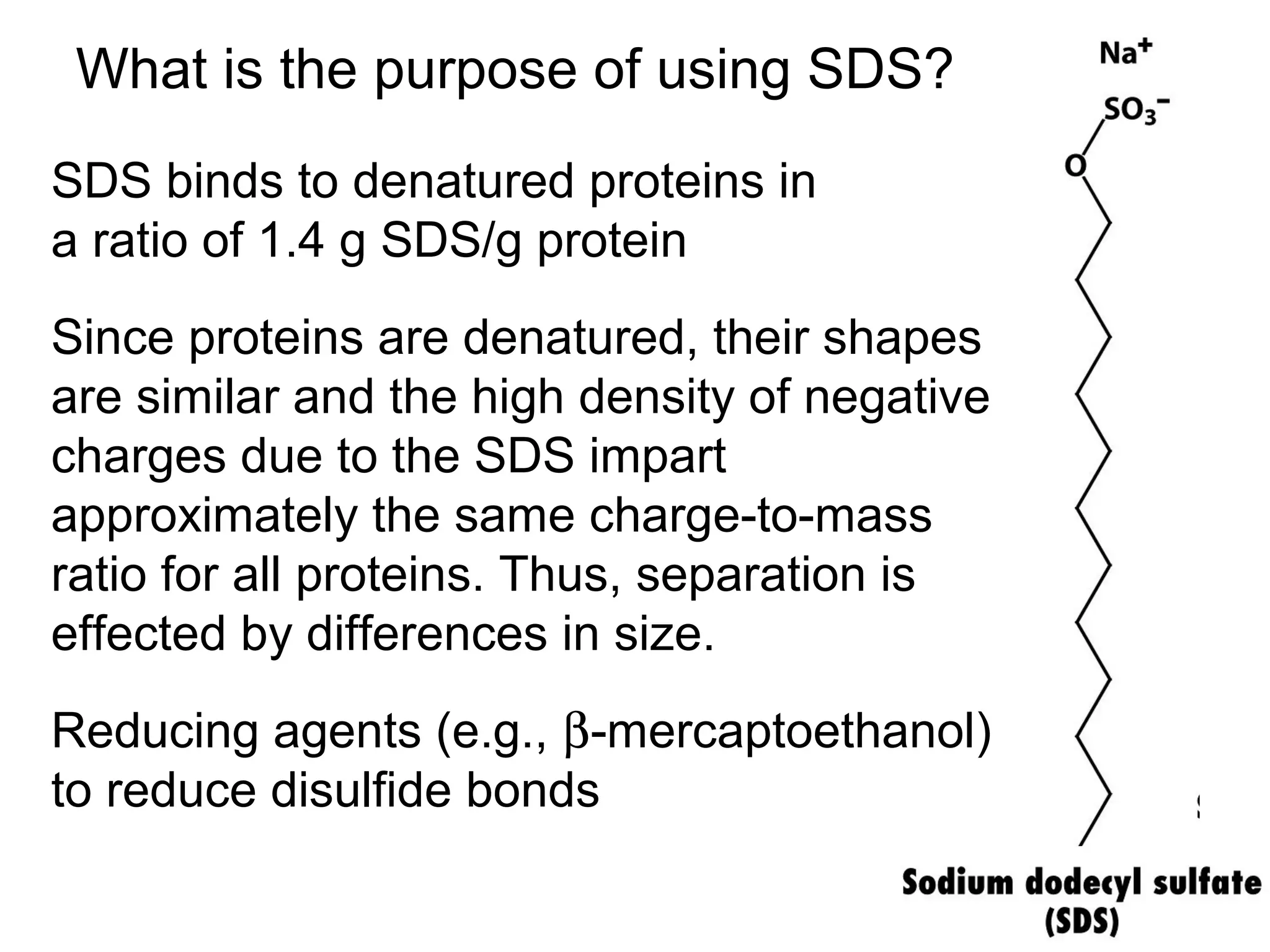 What is the purpose of using SDS?

SDS binds to denatured proteins in a ratio of 1.4 g SDS/g protein

Since proteins are denatured, their shapes are similar and the high density of negative charges due to the SDS impart approximately the same charge-to-mass ratio for all proteins. Thus, separation is effected by differences in size.

Reducing agents (e.g., β-mercaptoethanol) to reduce disulfide bonds

$Na^+$

$SO_3^-$

O

Sodium dodecyl sulfate (SDS)